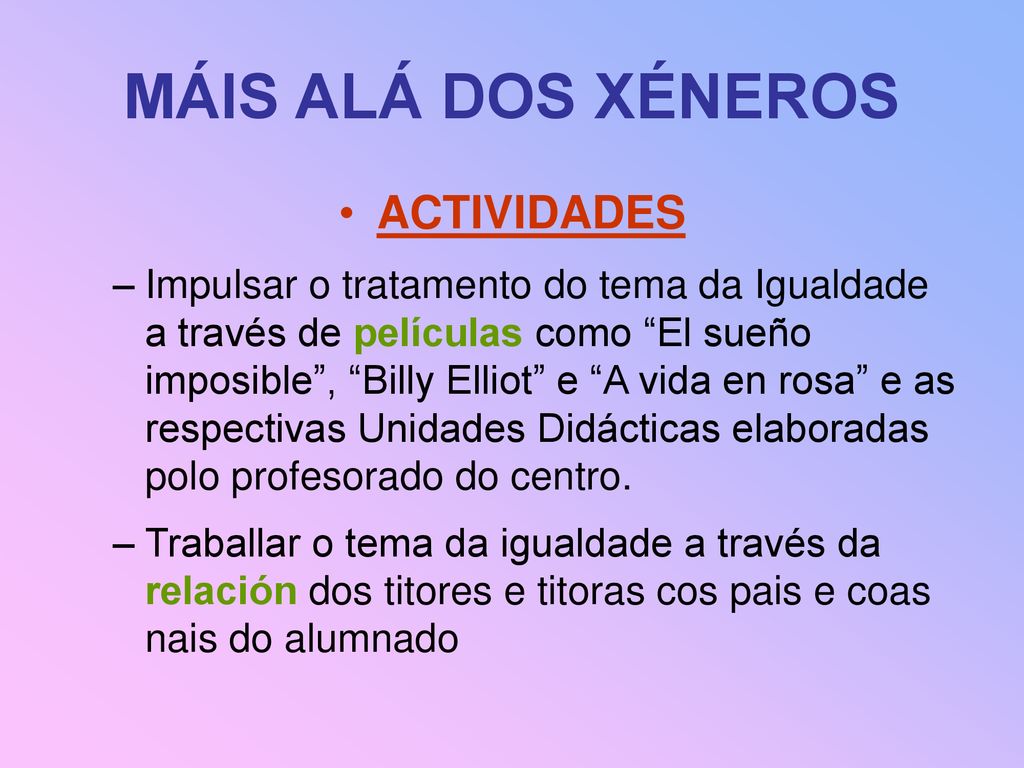 MÁIS ALÁ DOS XÉNEROS

• ACTIVIDADES

– Impulsar o tratamento do tema da Igualdade a través de películas como “El sueño imposible”, “Billy Elliot” e “A vida en rosa” e as respectivas Unidades Didácticas elaboradas polo profesorado do centro.

– Traballar o tema da igualdade a través da relación dos titores e titoras cos pais e coas nais do alumnado